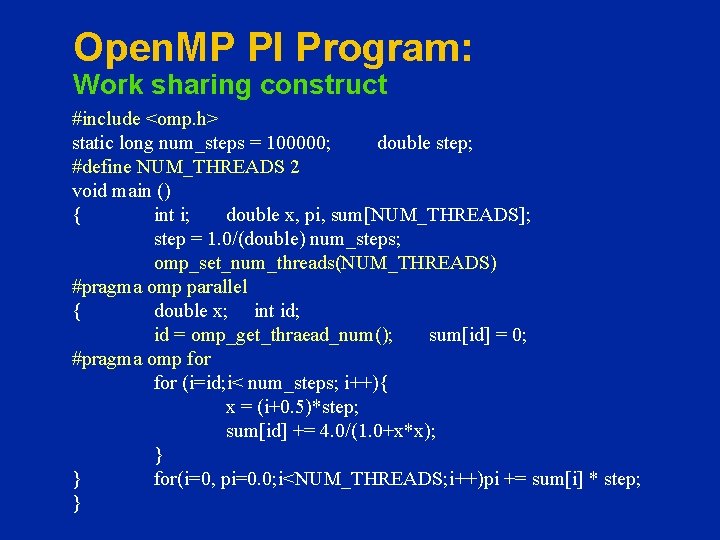 OpenMP PI Program:
Work sharing construct

#include <omp.h>
static long num_steps = 100000;        double step;
#define NUM_THREADS 2
void main ()
{        int i;     double x, pi, sum[NUM_THREADS];
        step = 1.0/(double) num_steps;
        omp_set_num_threads(NUM_THREADS)
#pragma omp parallel
{        double x;     int id;
        id = omp_get_thraead_num();        sum[id] = 0;
#pragma omp for
        for (i=id;i< num_steps; i++){
                x = (i+0.5)*step;
                sum[id] += 4.0/(1.0+x*x);
        }
}        for(i=0, pi=0.0;i<NUM_THREADS;i++)pi += sum[i] * step;
}